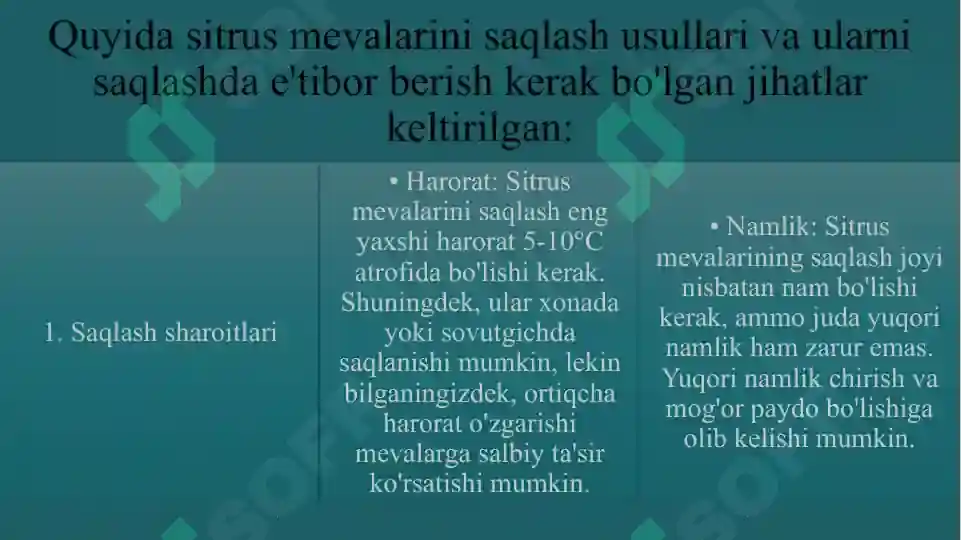 Quyida sitrus mevalarini saqlash usullari va ularni saqlashda e'tibor berish kerak bo'lgan jihatlar keltirilgan:

| 1. Saqlash sharoitlari | • Harorat: Sitrus mevalarini saqlash eng yaxshi harorat 5-10°C atrofida bo'lishi kerak. Shuningdek, ular xonada yoki sovutgichda saqlanishi mumkin, lekin bilganingizdek, ortiqcha harorat o'zgarishi mevalarga salbiy ta'sir ko'rsatishi mumkin. | • Namlik: Sitrus mevalarining saqlash joyi nisbatan nam bo'lishi kerak, ammo juda yuqori namlik ham zarur emas. Yuqori namlik chirish va mog'or paydo bo'lishiga olib kelishi mumkin. |
|---|---|---|